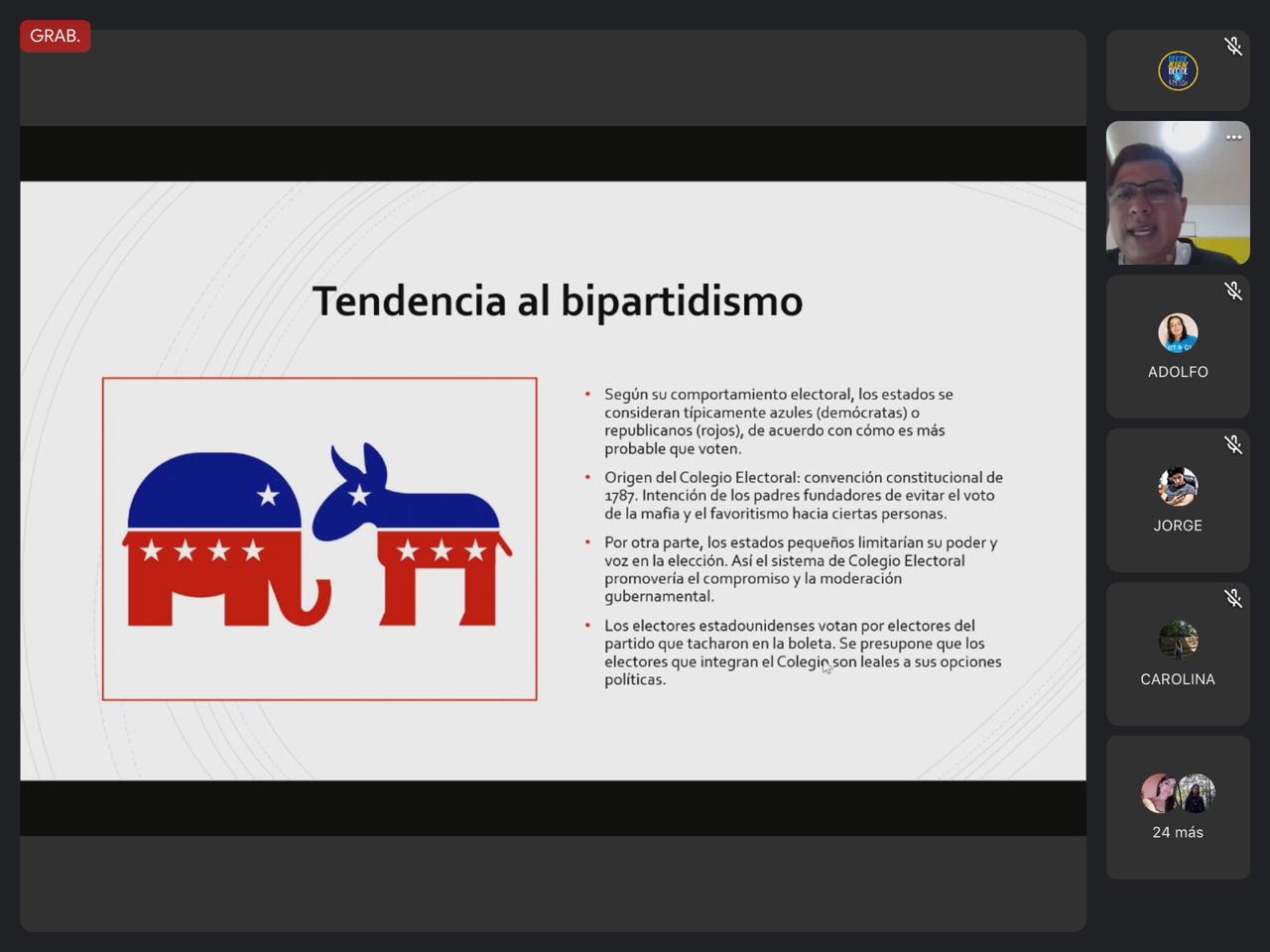 GRAB.

Tendencia al bipartidismo

• Según su comportamiento electoral, los estados se consideran típicamente azules (demócratas) o republicanos (rojos), de acuerdo con cómo es más probable que voten.

• Origen del Colegio Electoral: convención constitucional de 1787. Intención de los padres fundadores de evitar el voto de la mafia y el favoritismo hacia ciertas personas.

• Por otra parte, los estados pequeños limitarían su poder y voz en la elección. Así el sistema de Colegio Electoral promovería el compromiso y la moderación gubernamental.

• Los electores estadounidenses votan por electores del partido que tacharon en la boleta. Se presupone que los electores que integran el Colegio son leales a sus opciones políticas.

ADOLFO

JORGE

CAROLINA

24 más